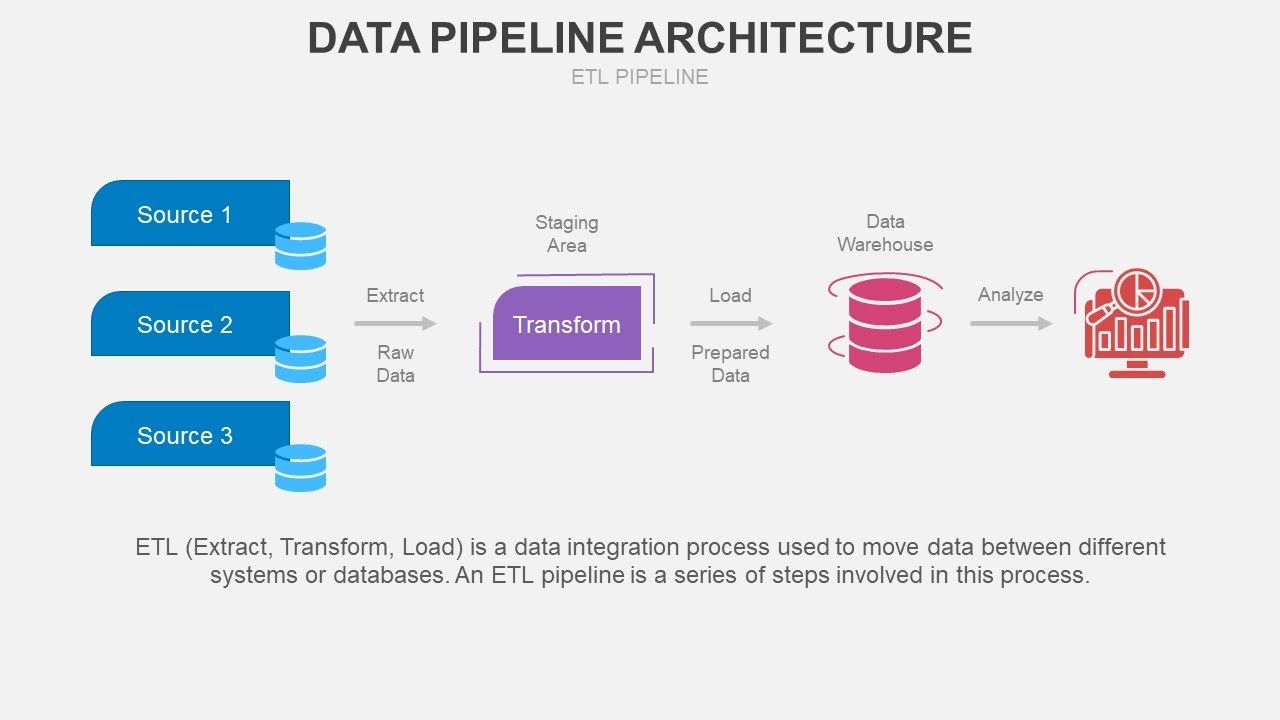 DATA PIPELINE ARCHITECTURE
ETL PIPELINE

Source 1
Source 2
Source 3

Extract
Raw Data

Staging Area
Transform

Load
Prepared Data

Data Warehouse

Analyze

ETL (Extract, Transform, Load) is a data integration process used to move data between different systems or databases. An ETL pipeline is a series of steps involved in this process.